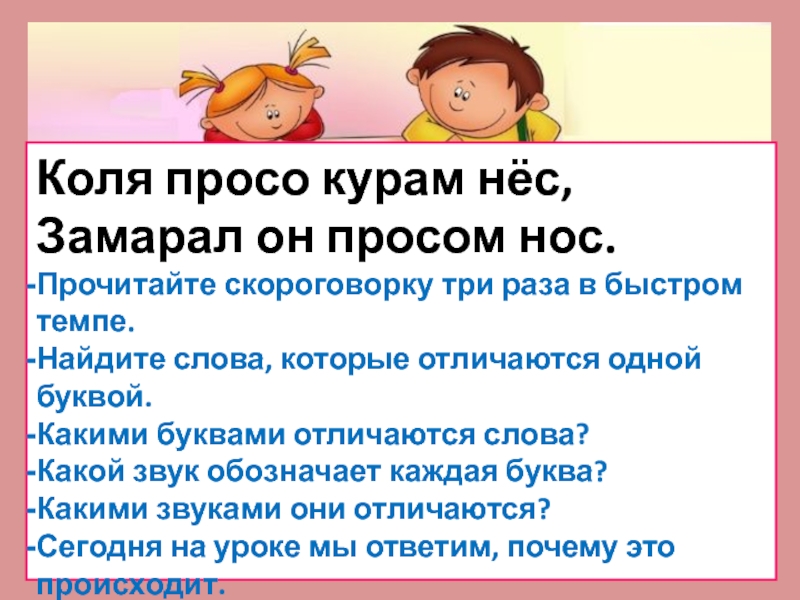 Коля просо курам нёс,
Замарал он просом нос.

-Прочитайте скороговорку три раза в быстром темпе.
-Найдите слова, которые отличаются одной буквой.
-Какими буквами отличаются слова?
-Какой звук обозначает каждая буква?
-Какими звуками они отличаются?
-Сегодня на уроке мы ответим, почему это происходит.